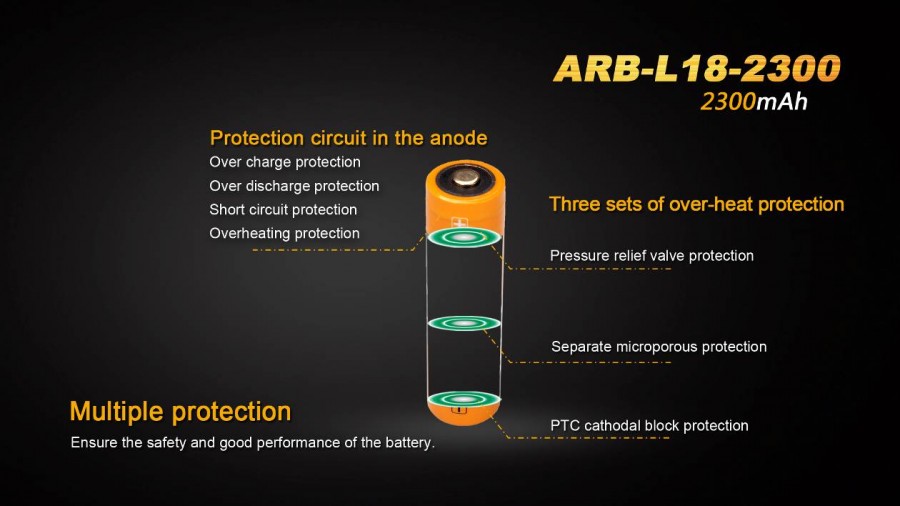 ARB-L18-2300
2300mAh

Protection circuit in the anode
Over charge protection
Over discharge protection
Short circuit protection
Overheating protection

Three sets of over-heat protection

Pressure relief valve protection

Separate microporous protection

PTC cathodal block protection

Multiple protection
Ensure the safety and good performance of the battery.